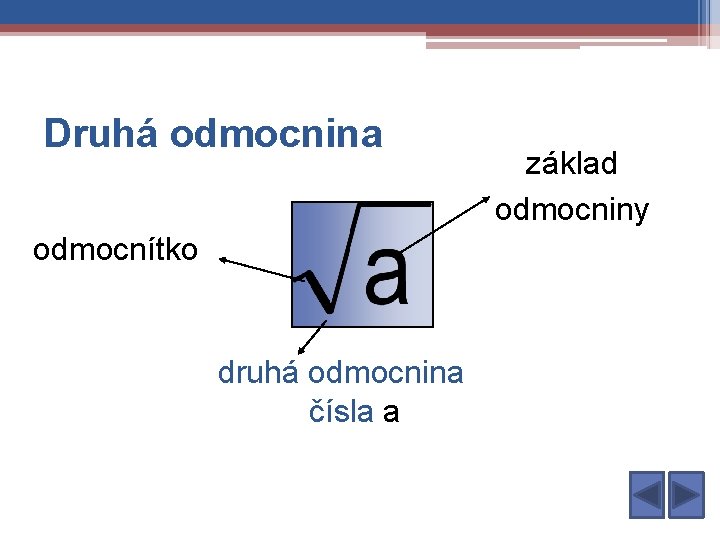 Druhá odmocnina

základ odmocniny

odmocnítko

$\sqrt{a}$

druhá odmocnina čísla a